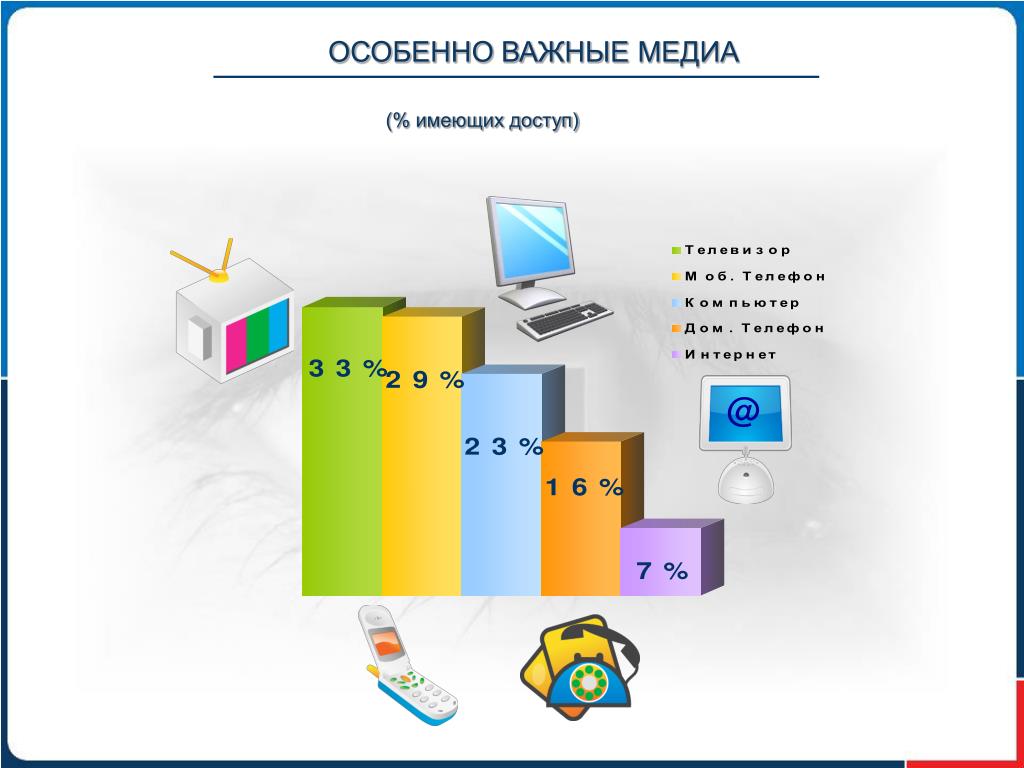 ОСОБЕННО ВАЖНЫЕ МЕДИА

(% имеющих доступ)

Телевизор
Моб. Телефон
Компьютер
Дом. Телефон
Интернет

33%
29%
23%
16%
7%

@